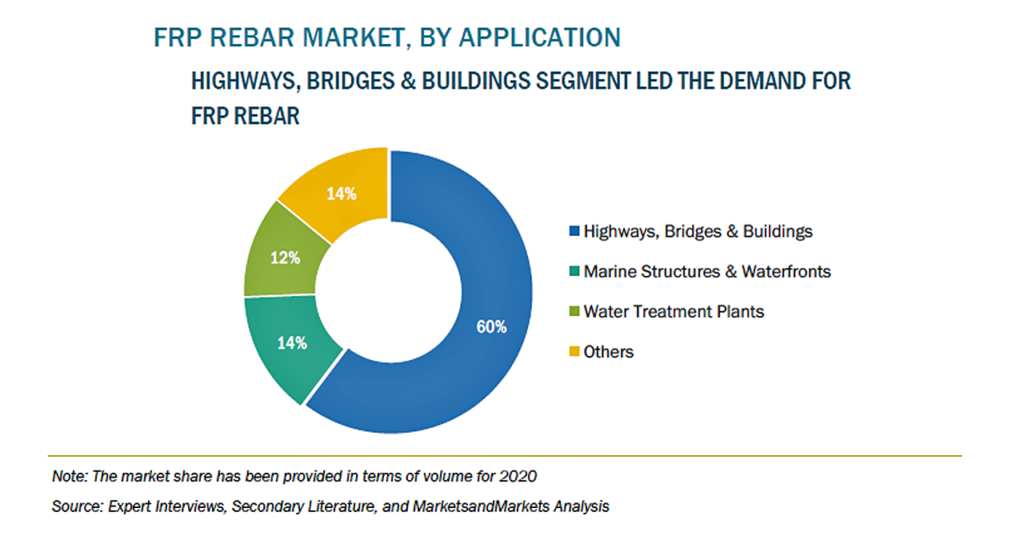 FRP REBAR MARKET, BY APPLICATION

HIGHWAYS, BRIDGES & BUILDINGS SEGMENT LED THE DEMAND FOR FRP REBAR

14%

12%

14%

60%

Highways, Bridges & Buildings

Marine Structures & Waterfronts

Water Treatment Plants

Others

Note: The market share has been provided in terms of volume for 2020

Source: Expert Interviews, Secondary Literature, and MarketsandMarkets Analysis